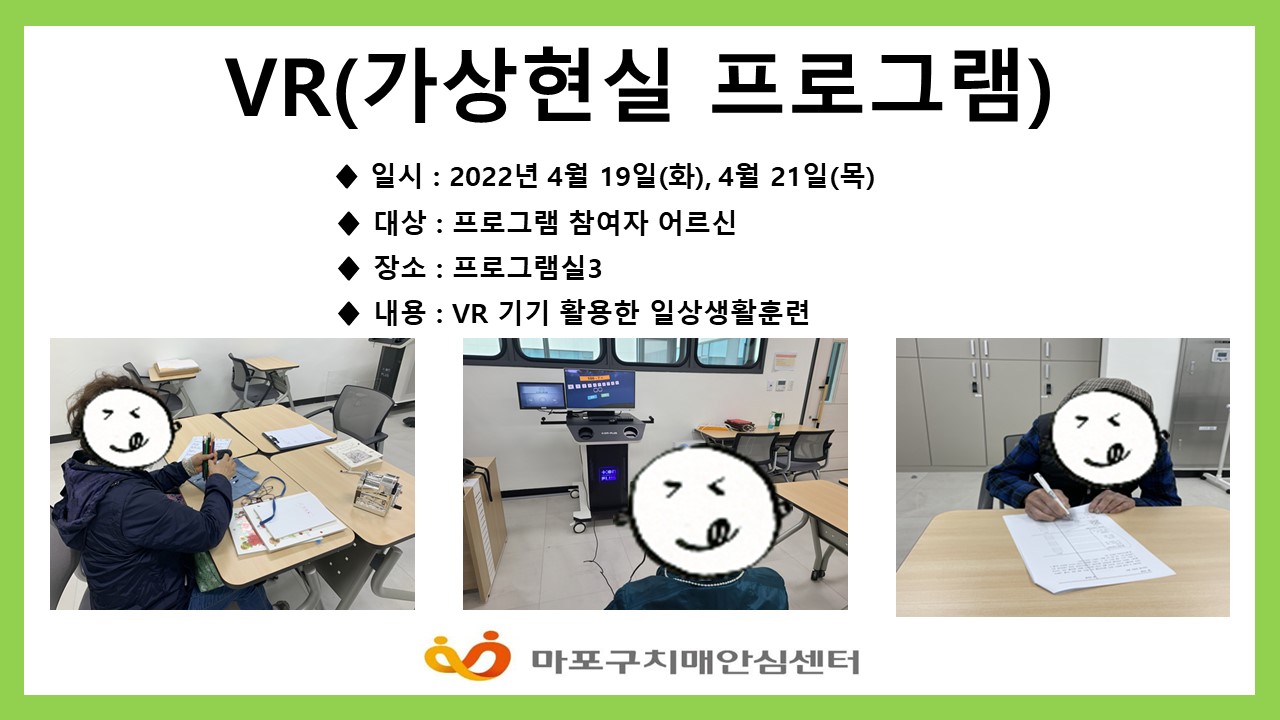 VR(가상현실 프로그램)

◆ 일시 : 2022년 4월 19일(화), 4월 21일(목)

◆ 대상 : 프로그램 참여자 어르신

◆ 장소 : 프로그램실3

◆ 내용 : VR 기기 활용한 일상생활훈련

마포구치매안심센터